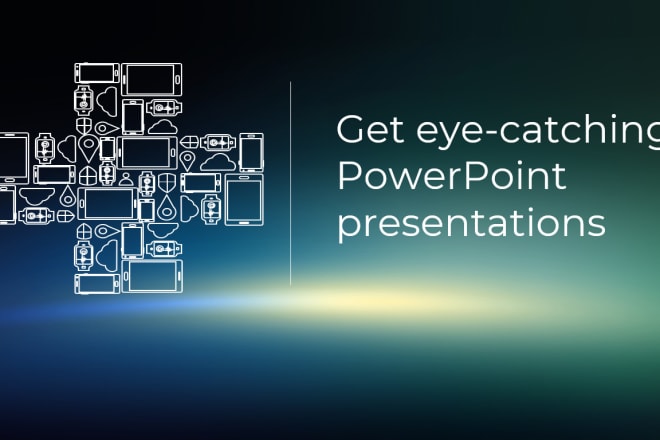 Get eye-catching
PowerPoint
presentations